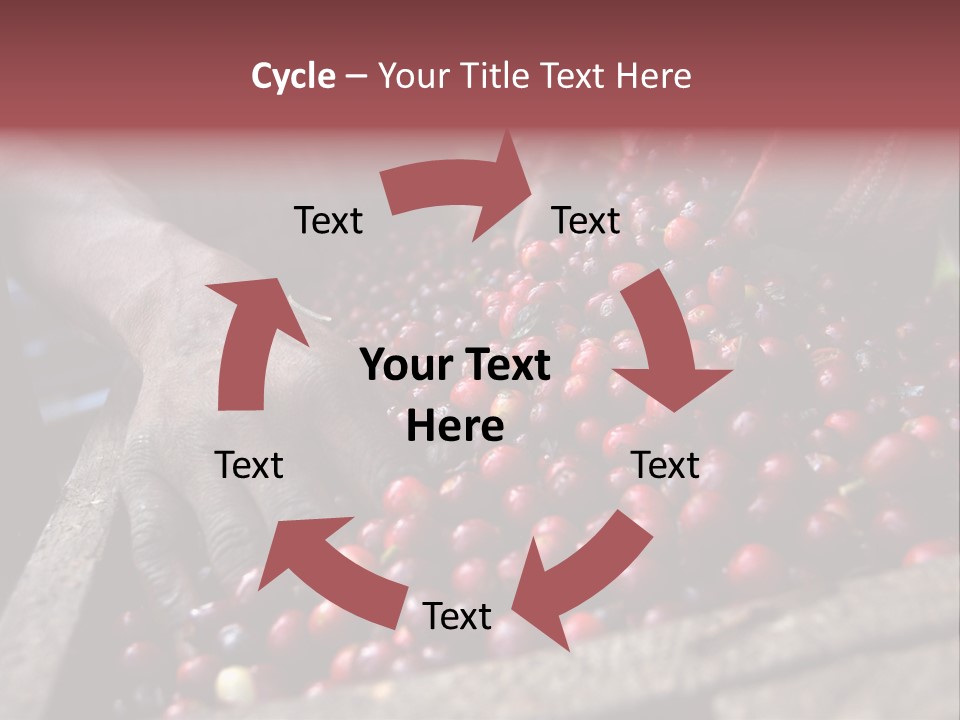 Cycle – Your Title Text Here

Text

Text

Your Text Here

Text

Text

Text